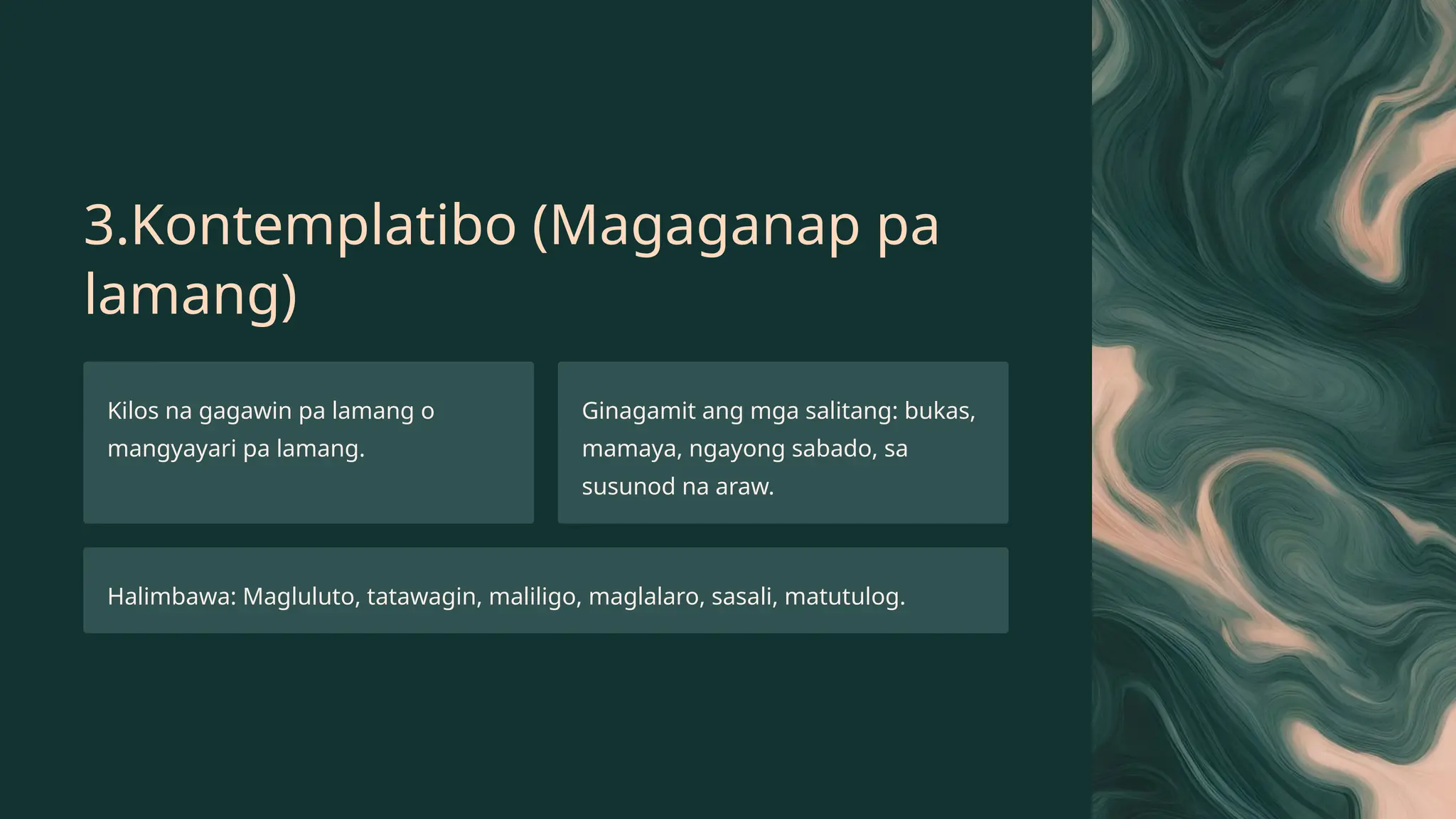 3.Kontemplatibo (Magaganap pa lamang)

Kilos na gagawin pa lamang o mangyayari pa lamang.

Ginagamit ang mga salitang: bukas, mamaya, ngayong sabado, sa susunod na araw.

Halimbawa: Magluluto, tatawagin, maliligo, maglalaro, sasali, matutulog.